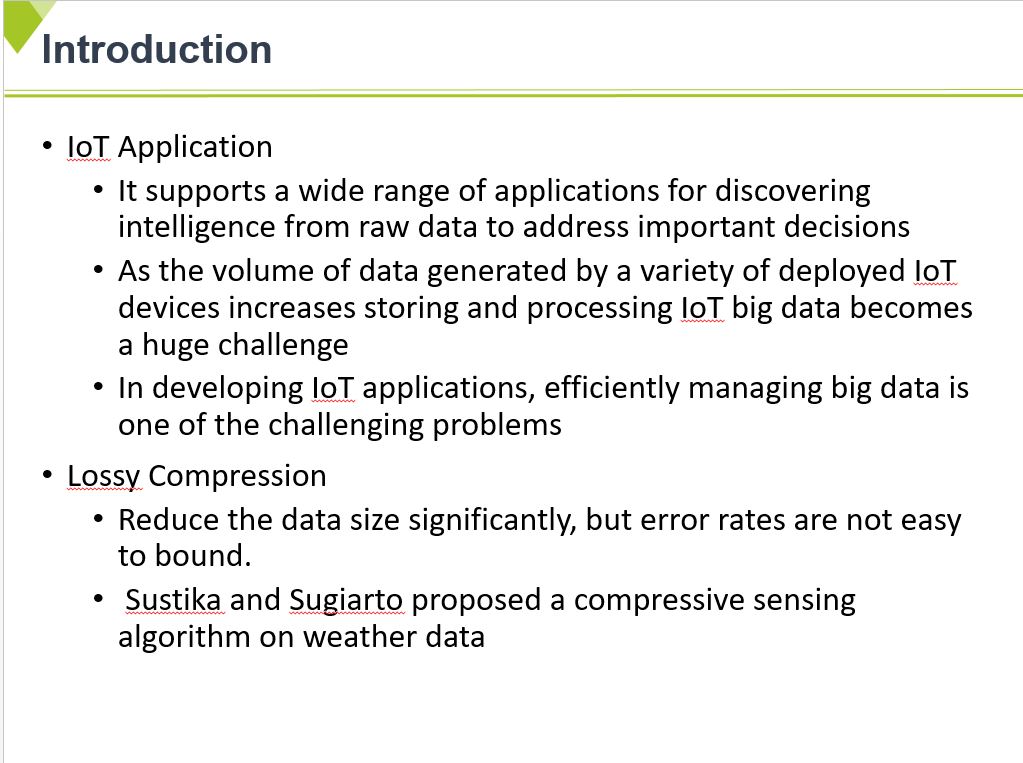 Introduction

• IoT Application
  • It supports a wide range of applications for discovering intelligence from raw data to address important decisions
  • As the volume of data generated by a variety of deployed IoT devices increases storing and processing IoT big data becomes a huge challenge
  • In developing IoT applications, efficiently managing big data is one of the challenging problems

• Lossy Compression
  • Reduce the data size significantly, but error rates are not easy to bound.
  • Sustika and Sugiarto proposed a compressive sensing algorithm on weather data